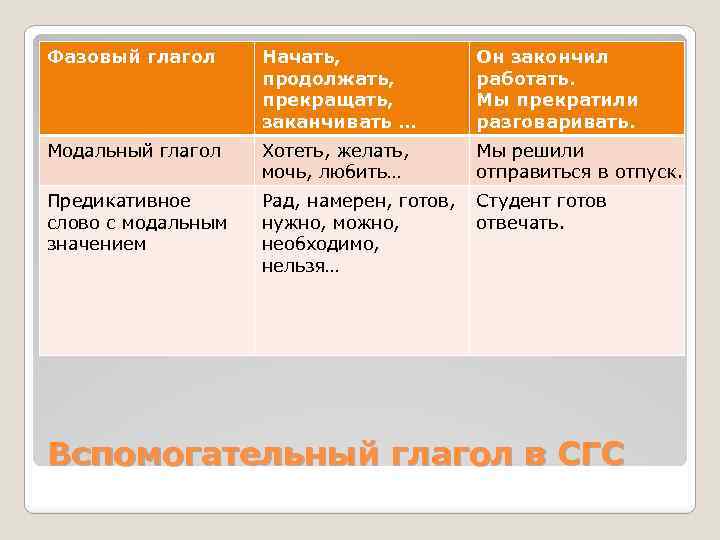 | Фазовый глагол | Начать, продолжать, прекращать, заканчивать … | Он закончил работать. Мы прекратили разговаривать. |
|---|---|---|
| Модальный глагол | Хотеть, желать, мочь, любить… | Мы решили отправиться в отпуск. |
| Предикативное слово с модальным значением | Рад, намерен, готов, нужно, можно, необходимо, нельзя… | Студент готов отвечать. |

Вспомогательный глагол в СГС